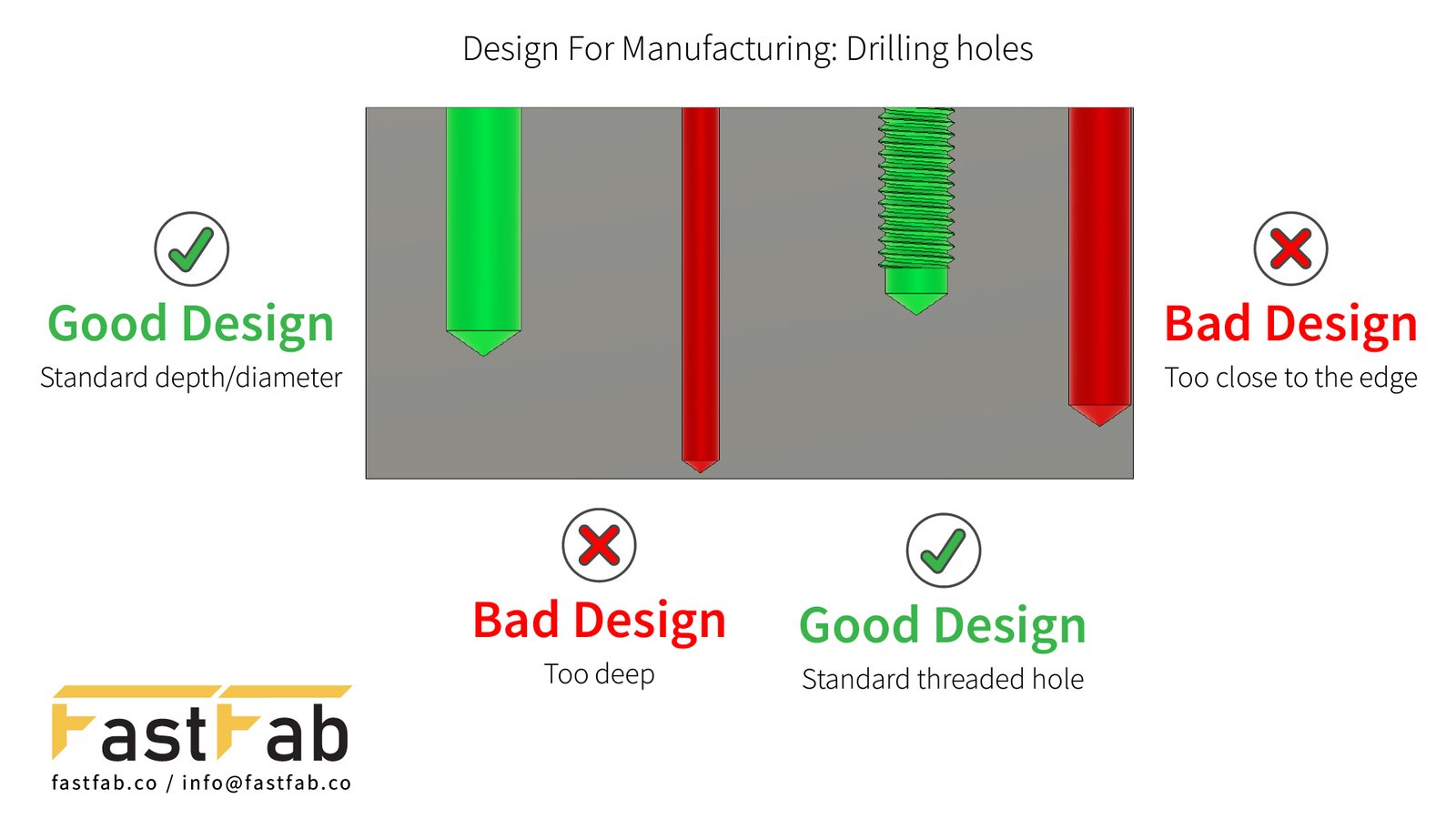 Design For Manufacturing: Drilling holes

Good Design
Standard depth/diameter

Bad Design
Too close to the edge

Bad Design
Too deep

Good Design
Standard threaded hole

FastFab
fastfab.co / info@fastfab.co